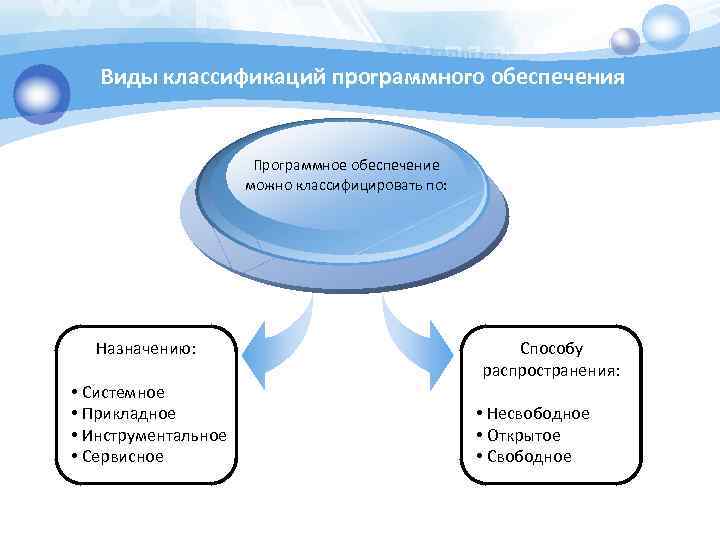 Виды классификаций программного обеспечения

Программное обеспечение можно классифицировать по:

Назначению:

• Системное
• Прикладное
• Инструментальное
• Сервисное

Способу распространения:

• Несвободное
• Открытое
• Свободное